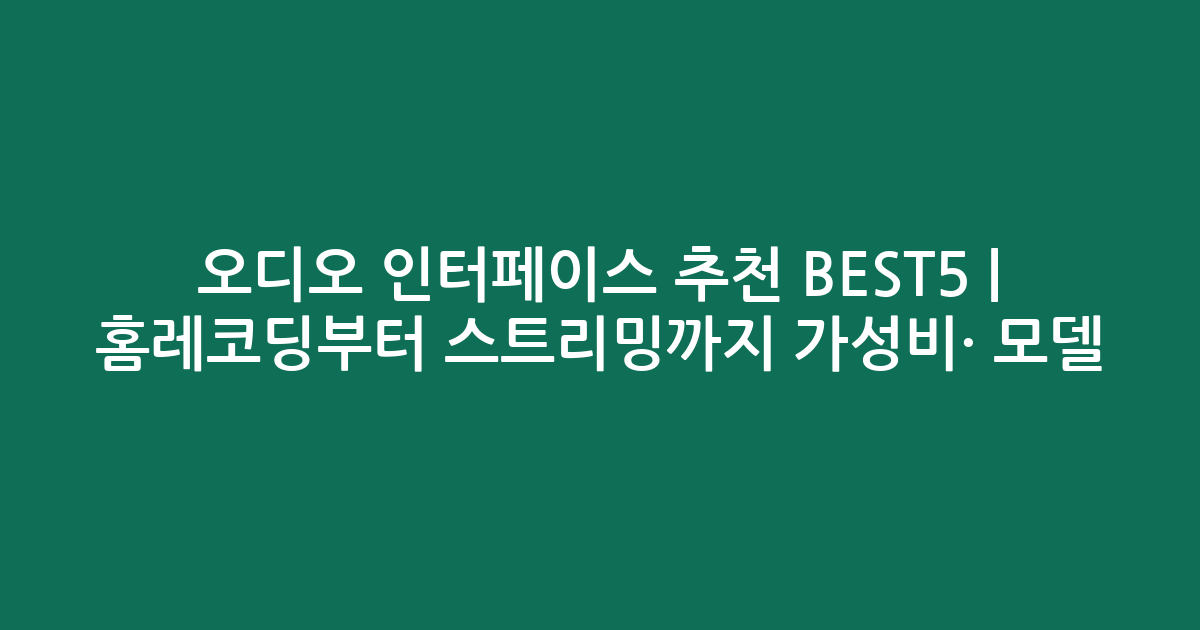 오디오 인터페이스 추천 BEST5 | 홈레코딩부터 스트리밍까지 가성비· 모델